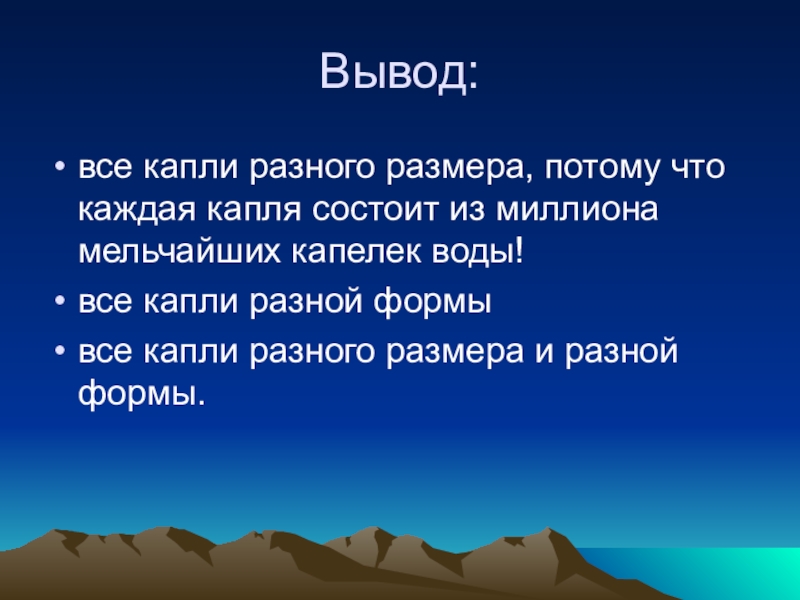 Вывод:

• все капли разного размера, потому что каждая капля состоит из миллиона мельчайших капелек воды!
• все капли разной формы
• все капли разного размера и разной формы.